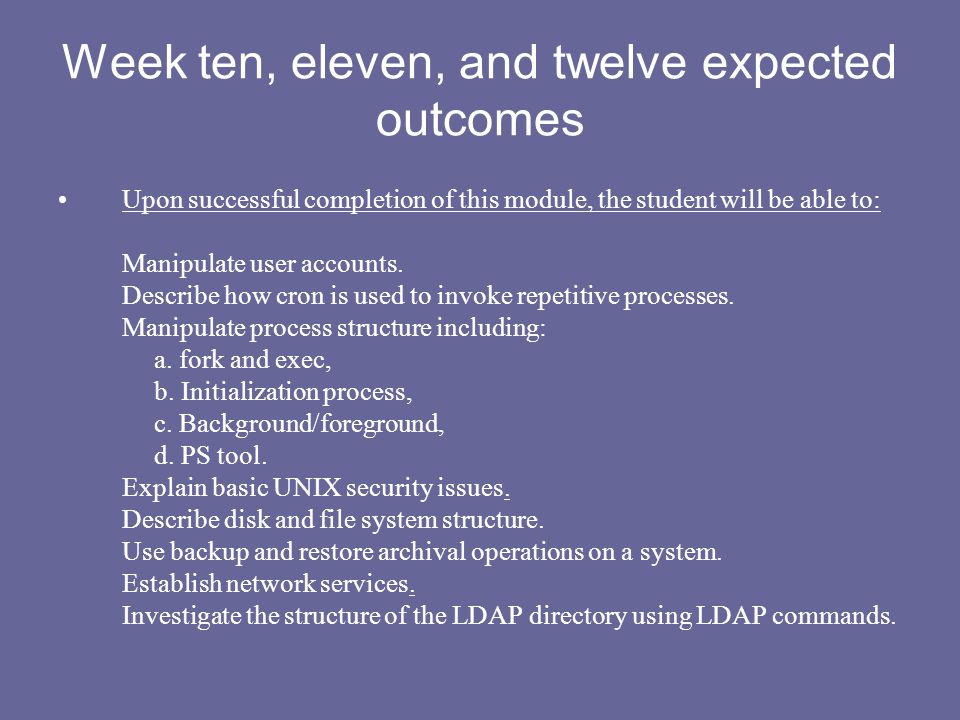 Week ten, eleven, and twelve expected outcomes

• Upon successful completion of this module, the student will be able to:

Manipulate user accounts.
Describe how cron is used to invoke repetitive processes.
Manipulate process structure including:
a. fork and exec,
b. Initialization process,
c. Background/foreground,
d. PS tool.
Explain basic UNIX security issues.
Describe disk and file system structure.
Use backup and restore archival operations on a system.
Establish network services.
Investigate the structure of the LDAP directory using LDAP commands.